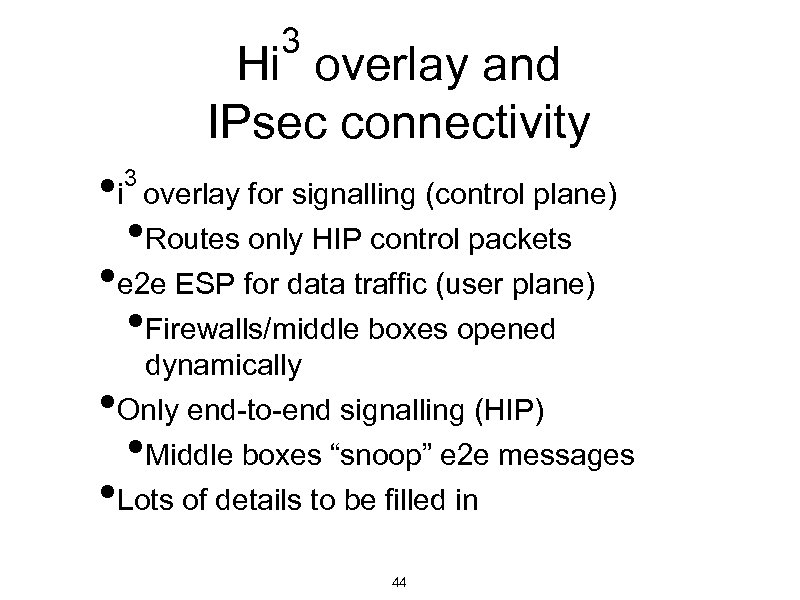 Hi$^3$ overlay and IPsec connectivity

• i$^3$ overlay for signalling (control plane)
  • Routes only HIP control packets
• e2e ESP for data traffic (user plane)
  • Firewalls/middle boxes opened dynamically
• Only end-to-end signalling (HIP)
  • Middle boxes “snoop” e2e messages
• Lots of details to be filled in

44